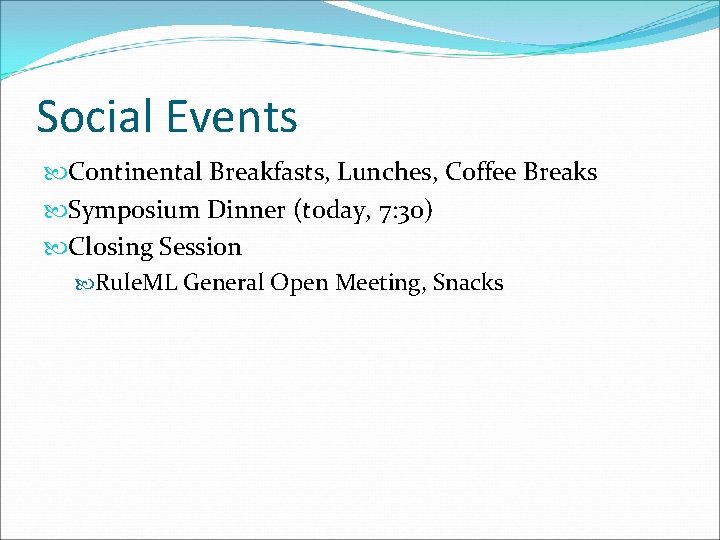 Social Events

Continental Breakfasts, Lunches, Coffee Breaks

Symposium Dinner (today, 7:30)

Closing Session

RuleML General Open Meeting, Snacks